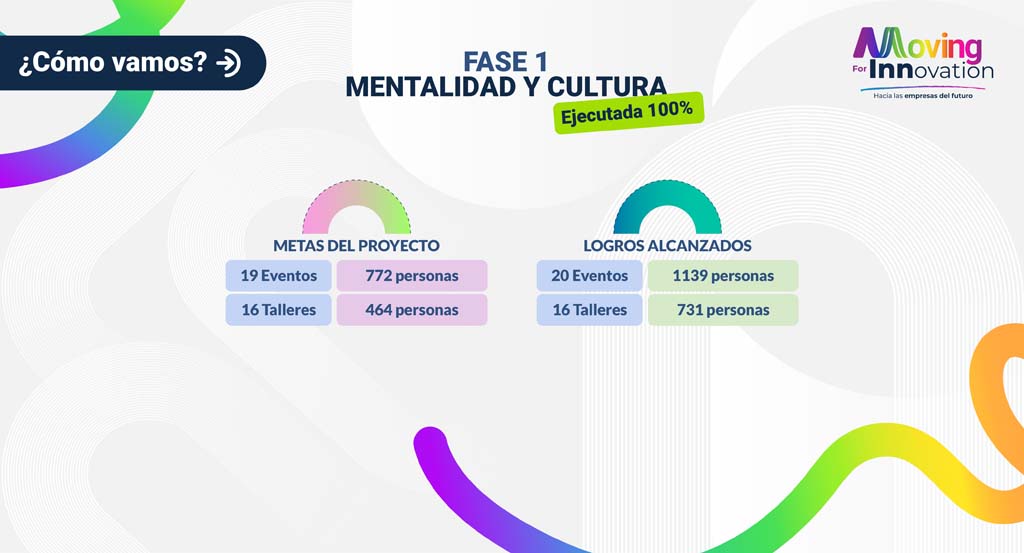 ¿Cómo vamos?

FASE 1
MENTALIDAD Y CULTURA
Ejecutada 100%

Moving For Innovation
Hacia las empresas del futuro

METAS DEL PROYECTO

| 19 Eventos | 772 personas |
|---|---|
| 16 Talleres | 464 personas |

LOGROS ALCANZADOS

| 20 Eventos | 1139 personas |
|---|---|
| 16 Talleres | 731 personas |